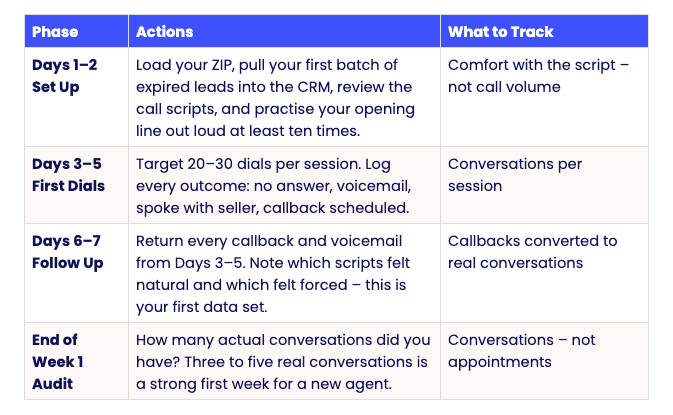 | Phase | Actions | What to Track |
|---|---|---|
| Days 1–2 Set Up | Load your ZIP, pull your first batch of expired leads into the CRM, review the call scripts, and practise your opening line out loud at least ten times. | Comfort with the script – not call volume |
| Days 3–5 First Dials | Target 20–30 dials per session. Log every outcome: no answer, voicemail, spoke with seller, callback scheduled. | Conversations per session |
| Days 6–7 Follow Up | Return every callback and voicemail from Days 3–5. Note which scripts felt natural and which felt forced – this is your first data set. | Callbacks converted to real conversations |
| End of Week 1 Audit | How many actual conversations did you have? Three to five real conversations is a strong first week for a new agent. | Conversations – not appointments |